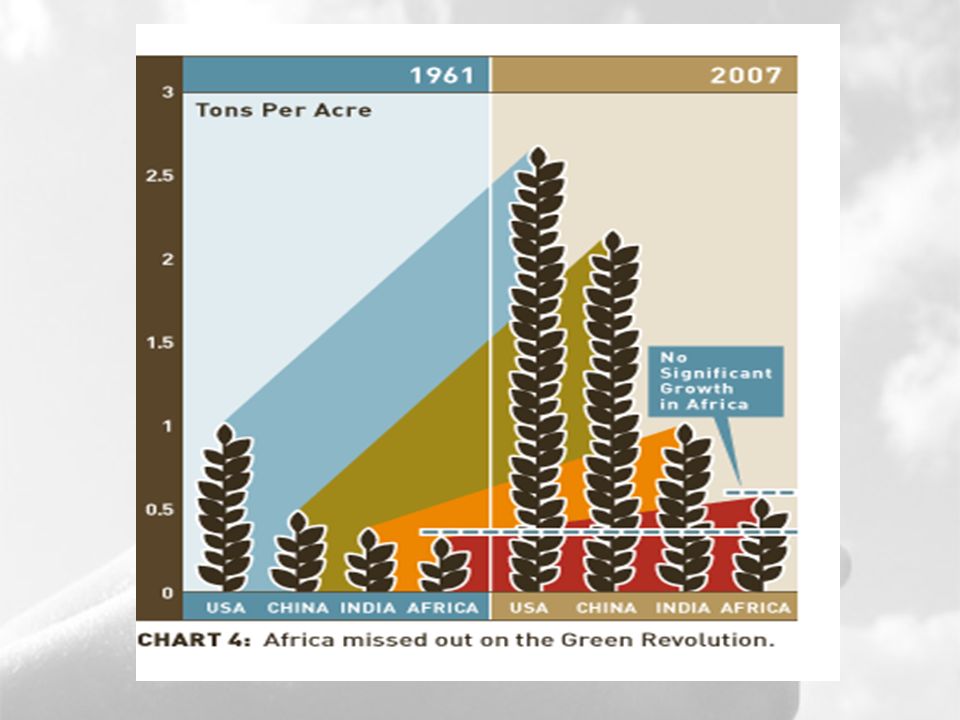 1961

2007

Tons Per Acre

3

2.5

2

1.5

1

0.5

0

No Significant Growth in Africa

USA CHINA INDIA AFRICA USA CHINA INDIA AFRICA

CHART 4: Africa missed out on the Green Revolution.